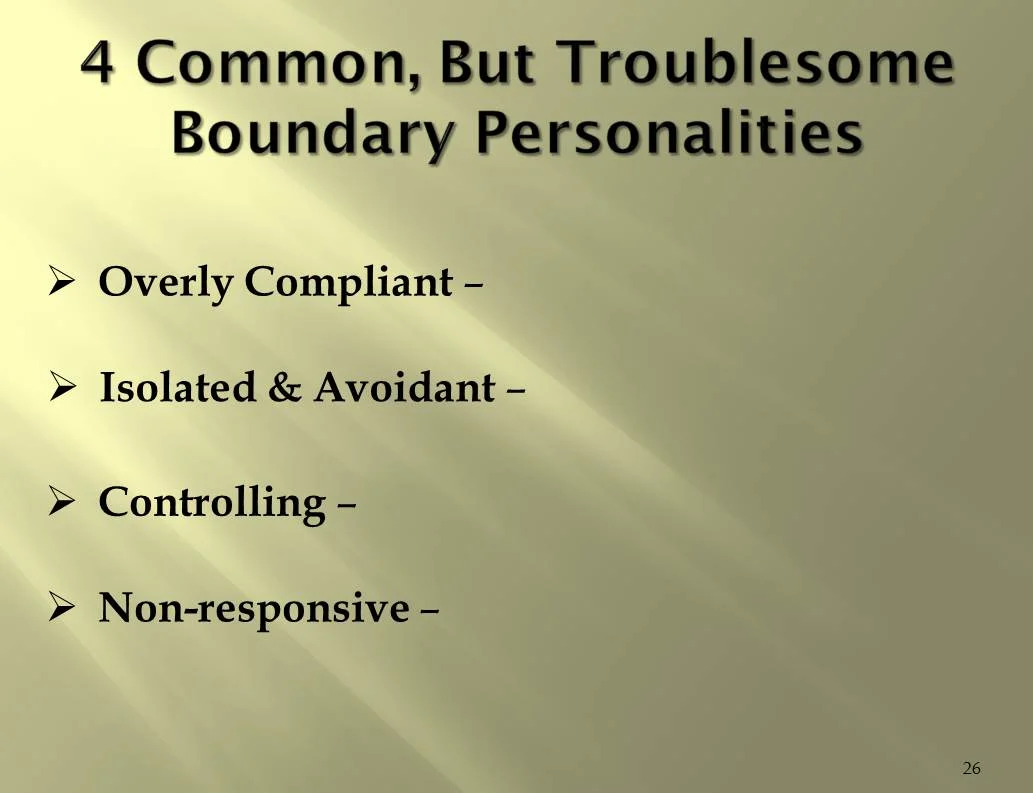 4 Common, But Troublesome Boundary Personalities

➢ Overly Compliant –

➢ Isolated & Avoidant –

➢ Controlling –

➢ Non-responsive –

26